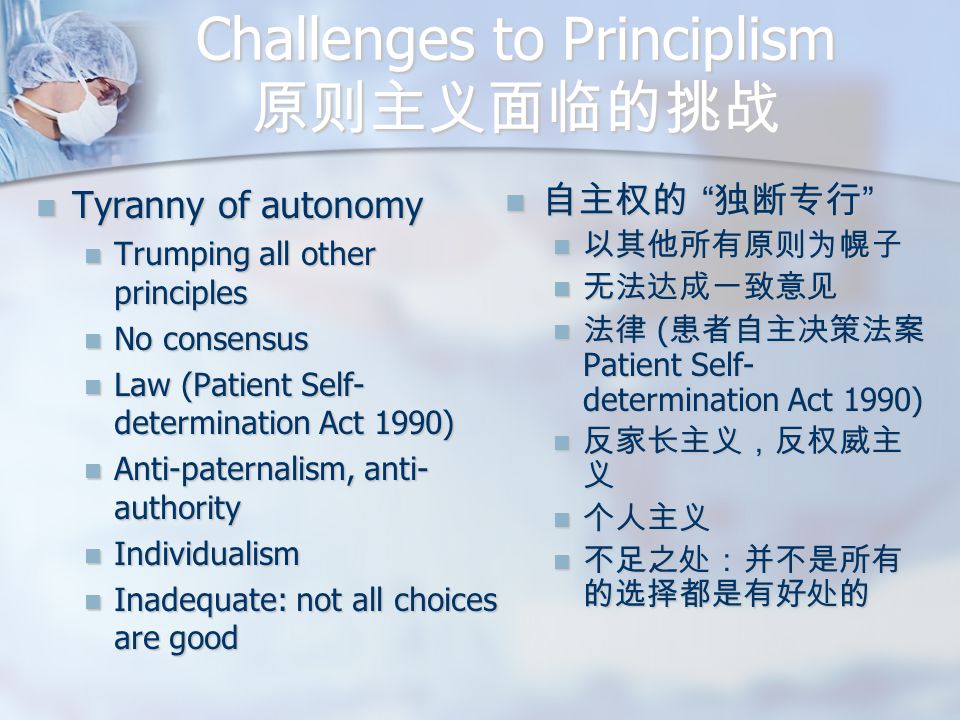 Challenges to Principlism
原则主义面临的挑战

Tyranny of autonomy
Trumping all other principles
No consensus
Law (Patient Self-determination Act 1990)
Anti-paternalism, anti-authority
Individualism
Inadequate: not all choices are good

自主权的 “独断专行”
以其他所有原则为幌子
无法达成一致意见
法律 (患者自主决策法案 Patient Self-determination Act 1990)
反家长主义，反权威主义
个人主义
不足之处：并不是所有的选择都是有好处的